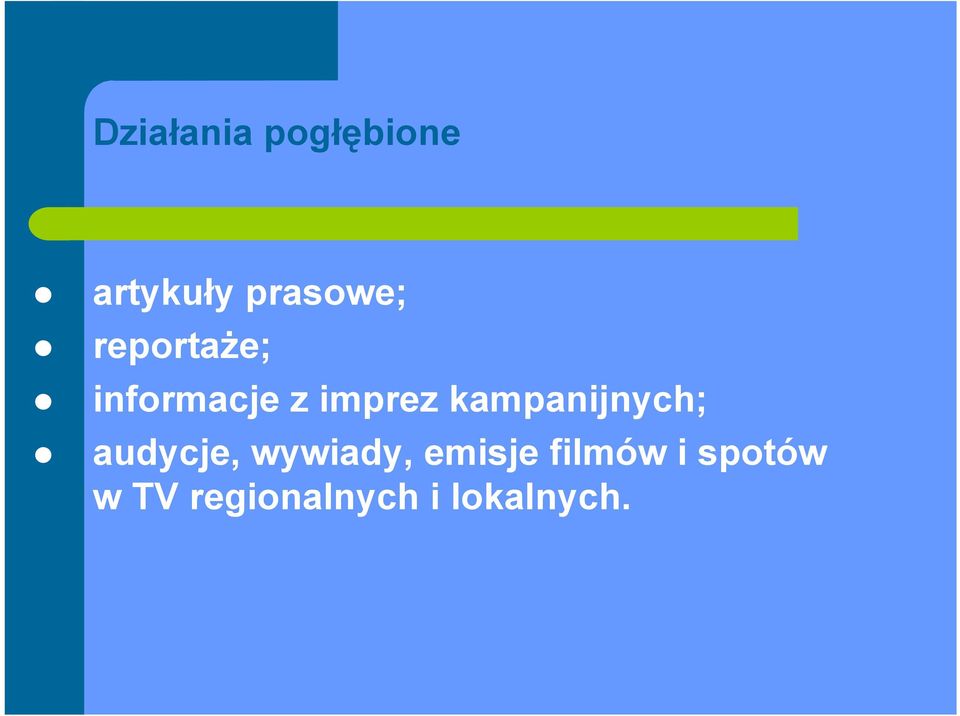 Działania pogłębione

- artykuły prasowe;
- reportaże;
- informacje z imprez kampanijnych;
- audycje, wywiady, emisje filmów i spotów w TV regionalnych i lokalnych.